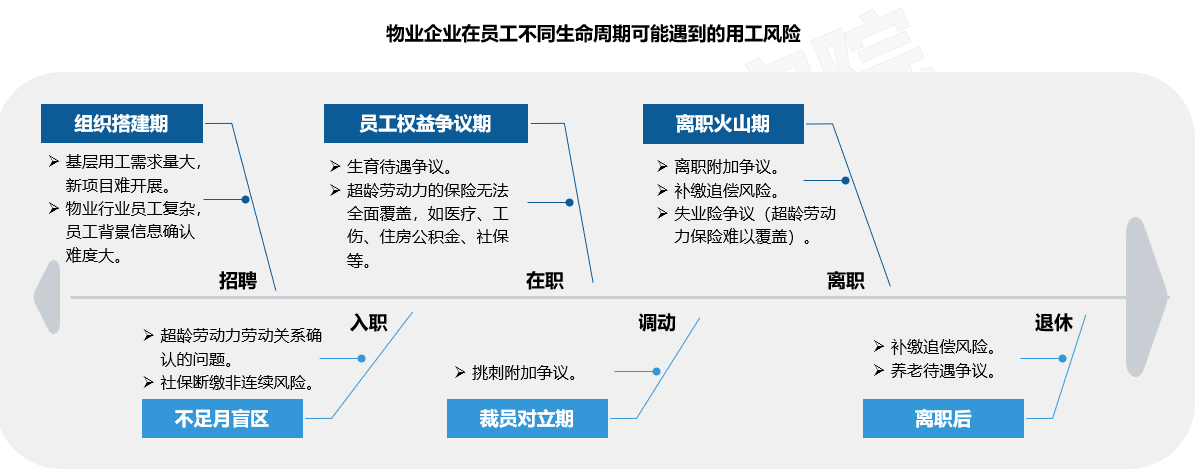 物业企业在员工不同生命周期可能遇到的用工风险

组织搭建期

➢ 基层用工需求量大，新项目难开展。
➢ 物业行业员工复杂，员工背景信息确认难度大。

招聘

员工权益争议期

➢ 生育待遇争议。
➢ 超龄劳动力的保险无法全面覆盖，如医疗、工伤、住房公积金、社保等。

在职

离职火山期

➢ 离职附加争议。
➢ 补缴追偿风险。
➢ 失业险争议（超龄劳动力保险难以覆盖）。

离职

入职

➢ 超龄劳动力劳动关系确认的问题。
➢ 社保断缴非连续风险。

不足月盲区

调动

➢ 挑刺附加争议。

裁员对立期

退休

➢ 补缴追偿风险。
➢ 养老待遇争议。

离职后